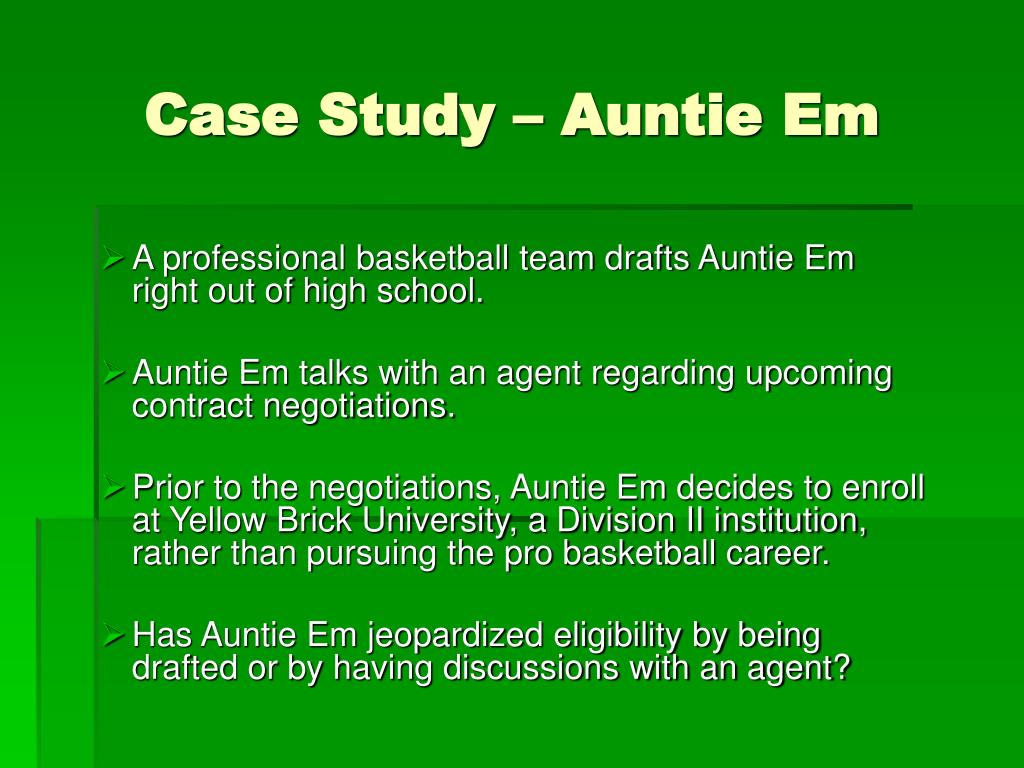 Case Study – Auntie Em

➢ A professional basketball team drafts Auntie Em right out of high school.

➢ Auntie Em talks with an agent regarding upcoming contract negotiations.

➢ Prior to the negotiations, Auntie Em decides to enroll at Yellow Brick University, a Division II institution, rather than pursuing the pro basketball career.

➢ Has Auntie Em jeopardized eligibility by being drafted or by having discussions with an agent?